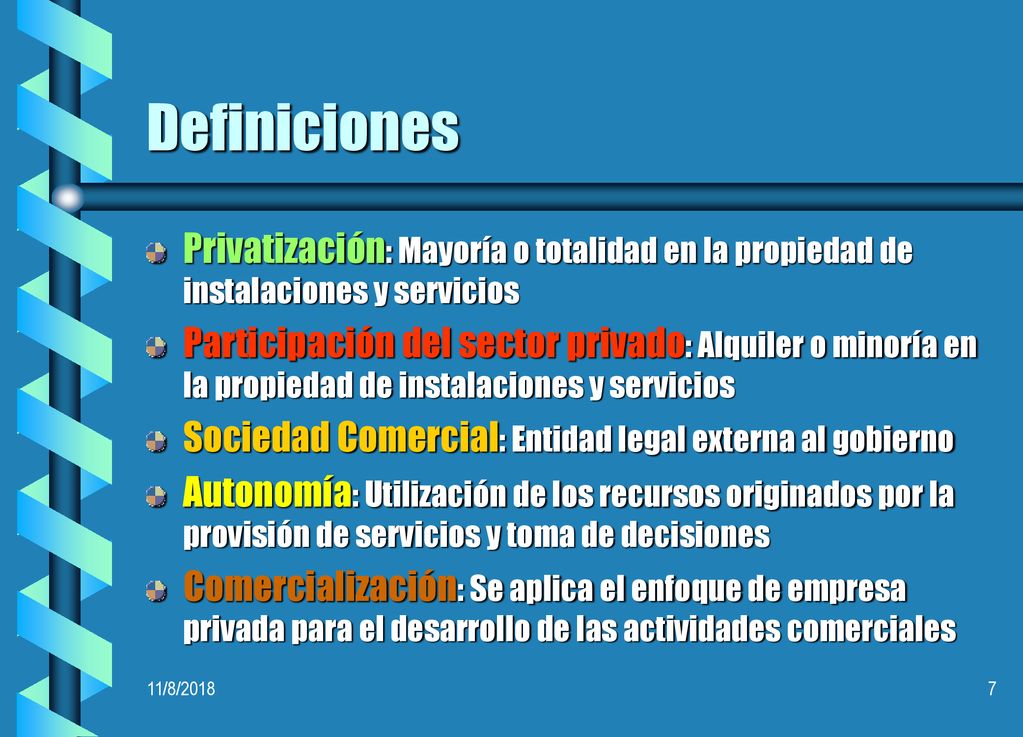 Definiciones

Privatización: Mayoría o totalidad en la propiedad de instalaciones y servicios

Participación del sector privado: Alquiler o minoría en la propiedad de instalaciones y servicios

Sociedad Comercial: Entidad legal externa al gobierno

Autonomía: Utilización de los recursos originados por la provisión de servicios y toma de decisiones

Comercialización: Se aplica el enfoque de empresa privada para el desarrollo de las actividades comerciales

11/8/2018

7